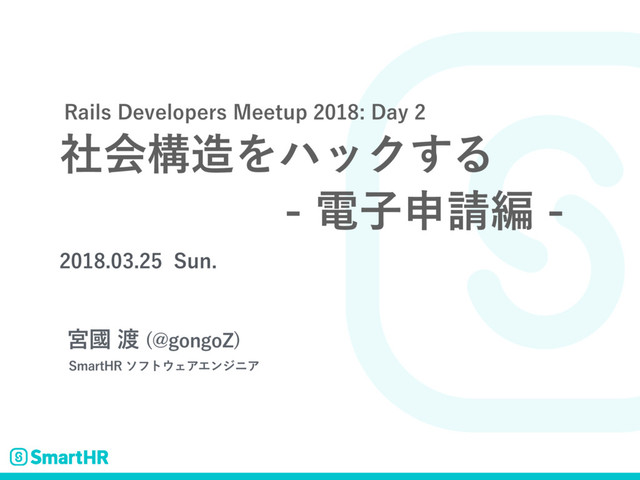 Rails Developers Meetup 2018: Day 2
社会構造をハックする
- 電子申請編 -

2018.03.25 Sun.

宮國 渡 (@gongoZ)
SmartHR ソフトウェアエンジニア

SmartHR